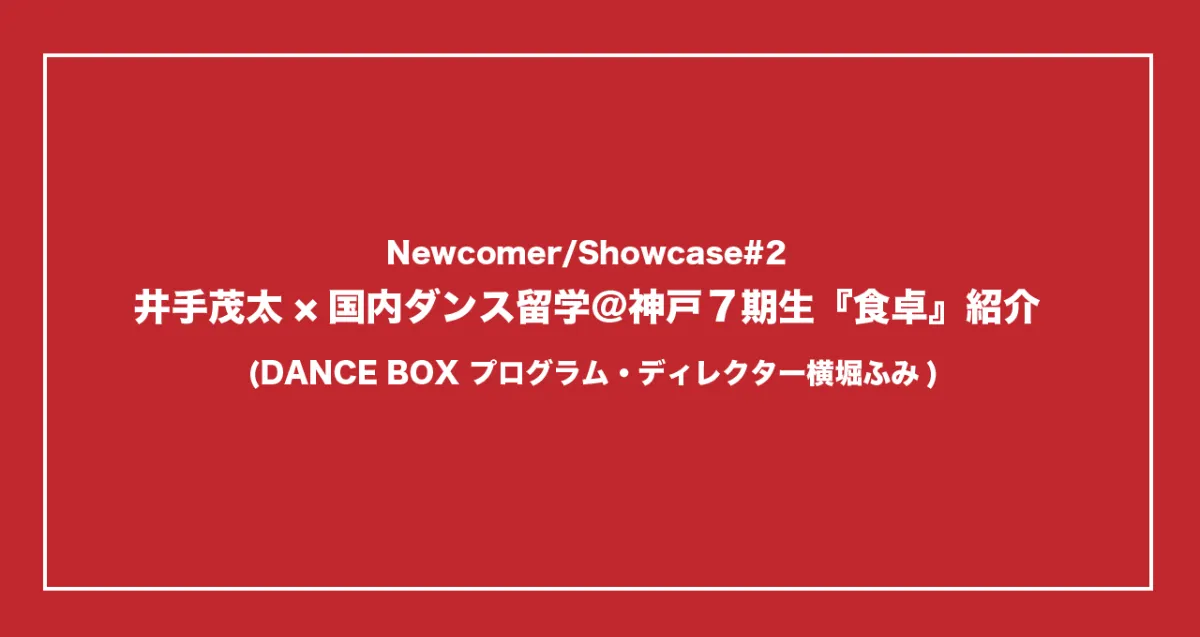 Newcomer/Showcase#2
井手茂太 × 国内ダンス留学@神戸７期生『食卓』紹介
(DANCE BOX プログラム・ディレクター横堀ふみ )